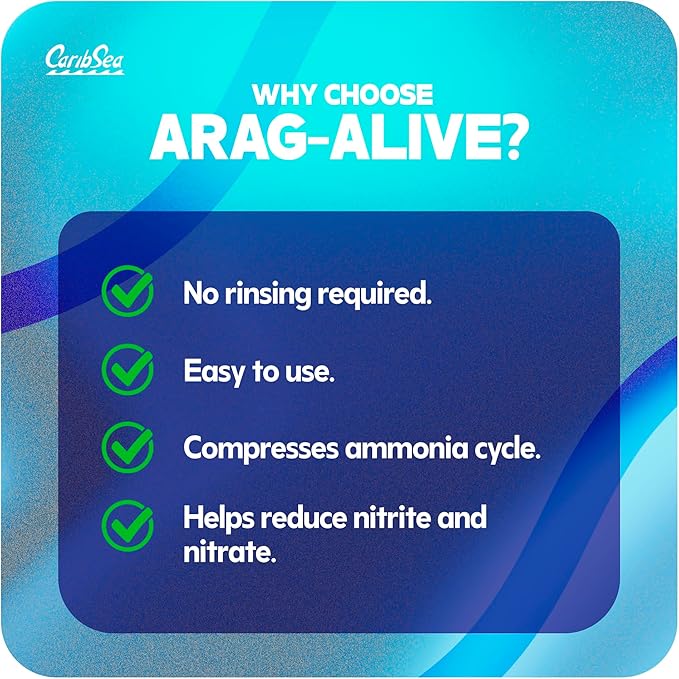 CaribSea

WHY CHOOSE
ARAG-ALIVE?

No rinsing required.

Easy to use.

Compresses ammonia cycle.

Helps reduce nitrite and nitrate.